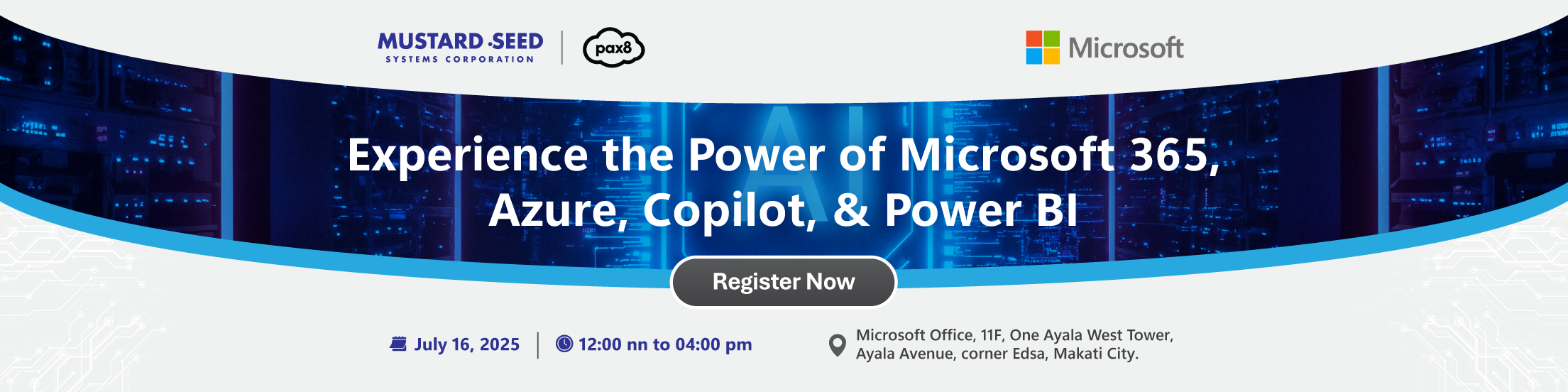 MUSTARD SEED
SYSTEMS CORPORATION

pax8

Microsoft

AI

Experience the Power of Microsoft 365, Azure, Copilot, & Power BI

Register Now

July 16, 2025

12:00 nn to 04:00 pm

Microsoft Office, 11F, One Ayala West Tower, Ayala Avenue, corner Edsa, Makati City.